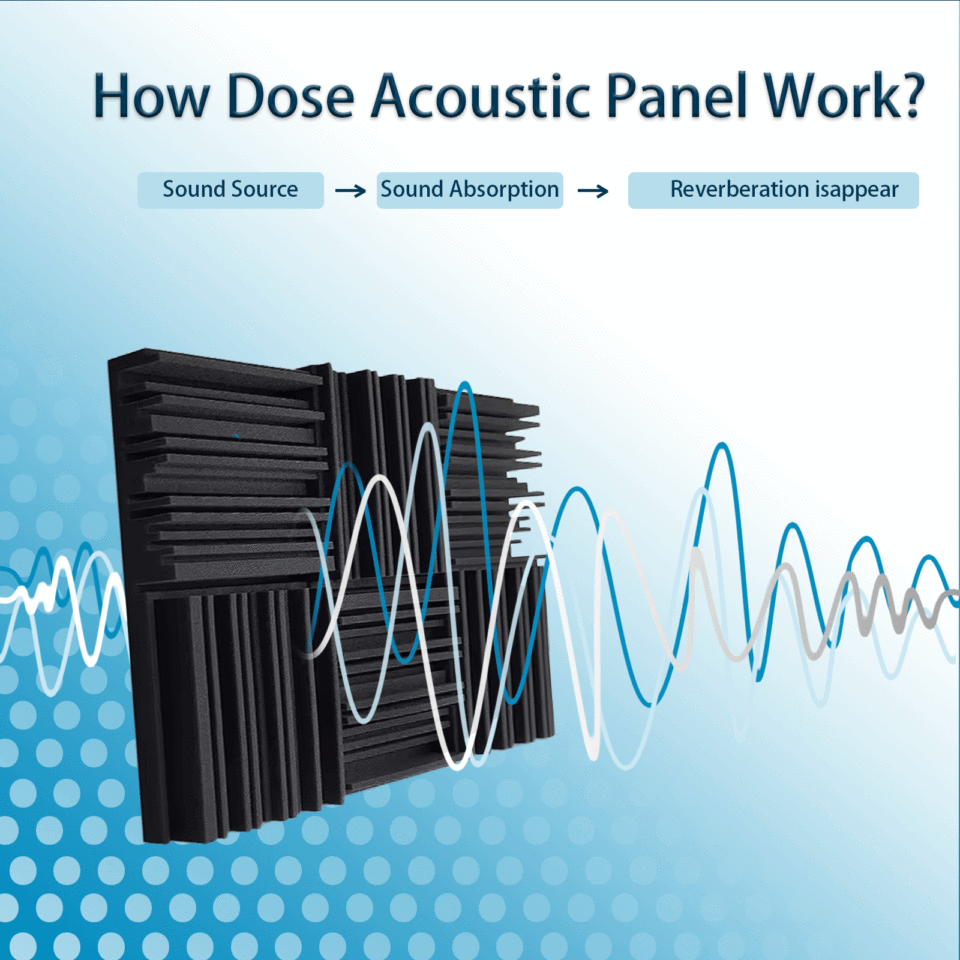 How Dose Acoustic Panel Work?

Sound Source → Sound Absorption → Reverberation isappear